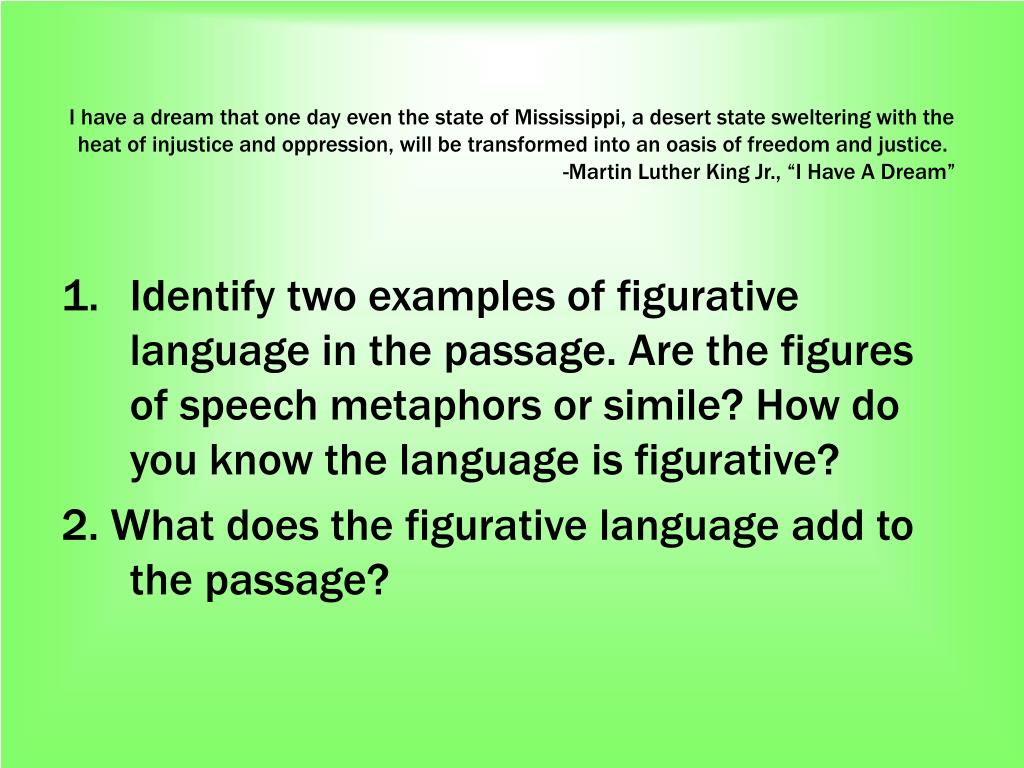 I have a dream that one day even the state of Mississippi, a desert state sweltering with the heat of injustice and oppression, will be transformed into an oasis of freedom and justice.
-Martin Luther King Jr., “I Have A Dream”

1. Identify two examples of figurative language in the passage. Are the figures of speech metaphors or simile? How do you know the language is figurative?
2. What does the figurative language add to the passage?